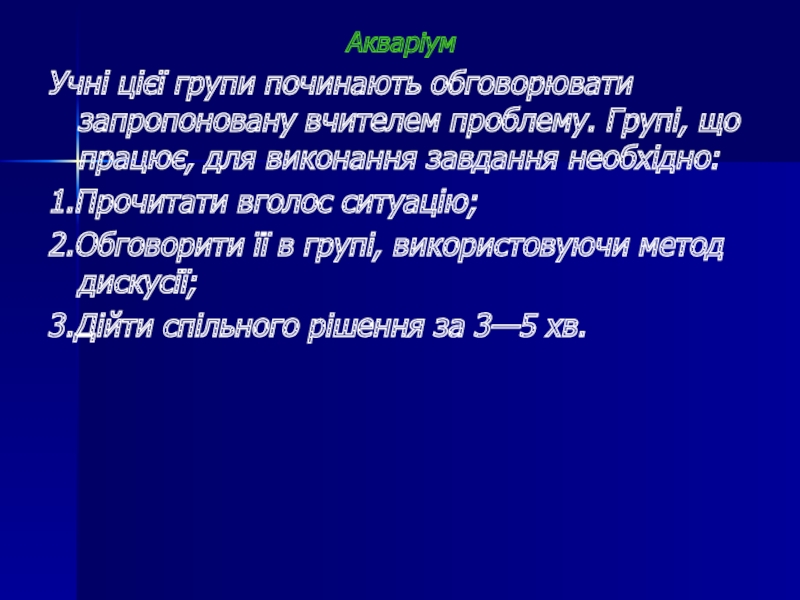 Акваріум

Учні цієї групи починають обговорювати запропоновану вчителем проблему. Групі, що працює, для виконання завдання необхідно:

1.Прочитати вголос ситуацію;

2.Обговорити її в групі, використовуючи метод дискусії;

3.Дійти спільного рішення за 3—5 хв.